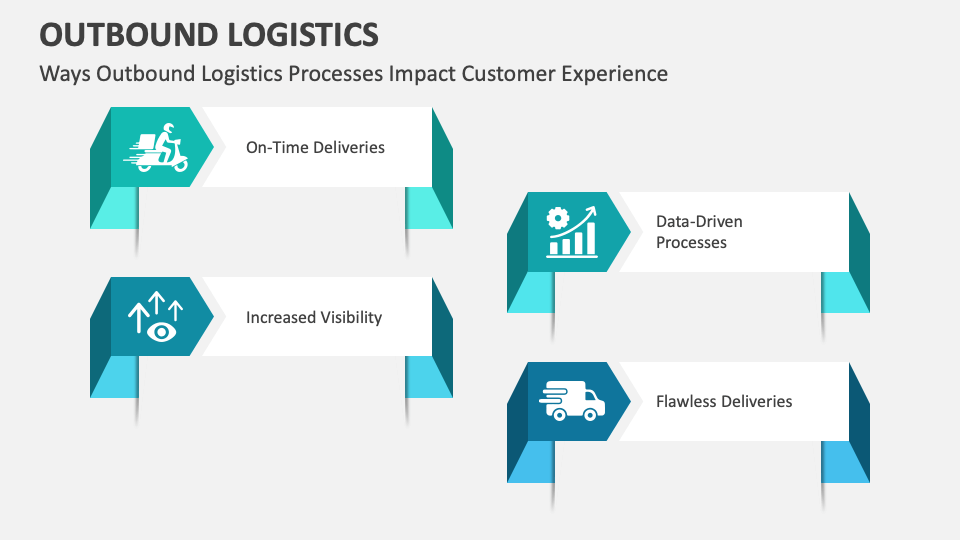 OUTBOUND LOGISTICS

Ways Outbound Logistics Processes Impact Customer Experience

On-Time Deliveries

Increased Visibility

Data-Driven Processes

Flawless Deliveries